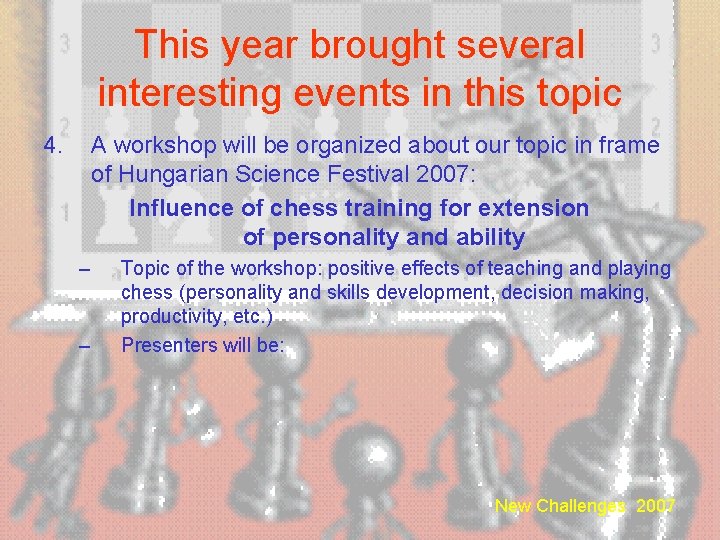 This year brought several interesting events in this topic

4. A workshop will be organized about our topic in frame of Hungarian Science Festival 2007:

Influence of chess training for extension of personality and ability

– Topic of the workshop: positive effects of teaching and playing chess (personality and skills development, decision making, productivity, etc.)

– Presenters will be:

New Challenges 2007